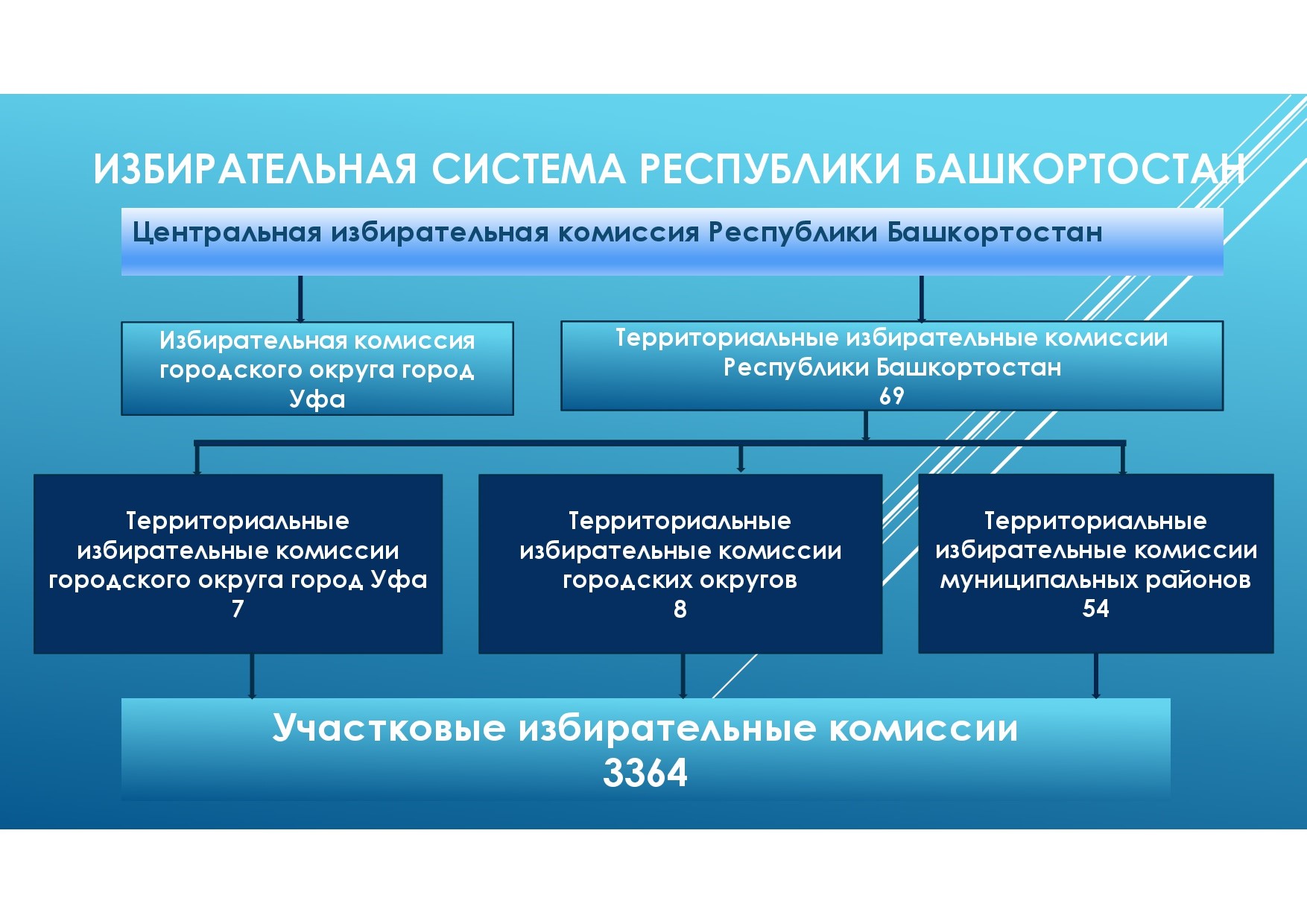 ИЗБИРАТЕЛЬНАЯ СИСТЕМА РЕСПУБЛИКИ БАШКОРТОСТАН

Центральная избирательная комиссия Республики Башкортостан

Избирательная комиссия городского округа город Уфа

Территориальные избирательные комиссии Республики Башкортостан
69

Территориальные избирательные комиссии городского округа город Уфа
7

Территориальные избирательные комиссии городских округов
8

Территориальные избирательные комиссии муниципальных районов
54

Участковые избирательные комиссии
3364